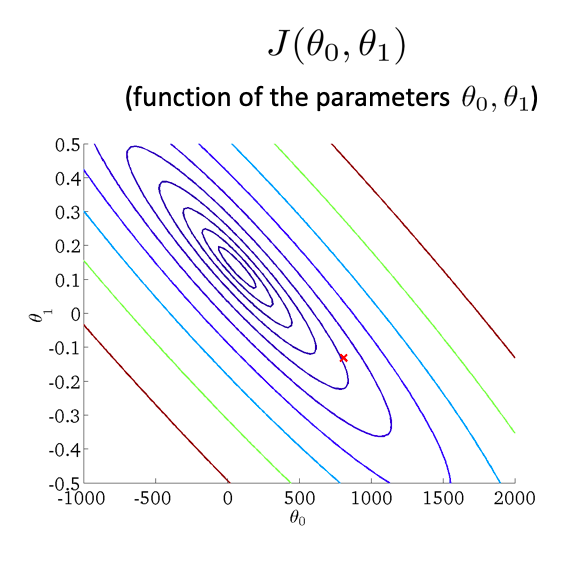 $J(\theta_0, \theta_1)$

(function of the parameters $\theta_0, \theta_1$)

0.5
0.4
0.3
0.2
0.1
0
-0.1
-0.2
-0.3
-0.4
-0.5

$\theta_1$

-1000
-500
0
500
1000
1500
2000

$\theta_0$